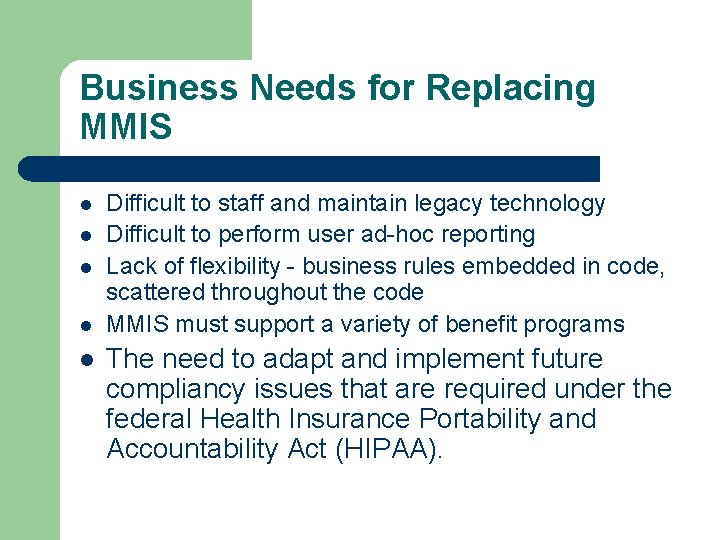 Business Needs for Replacing MMIS

- Difficult to staff and maintain legacy technology
- Difficult to perform user ad-hoc reporting
- Lack of flexibility - business rules embedded in code, scattered throughout the code
- MMIS must support a variety of benefit programs
- The need to adapt and implement future compliancy issues that are required under the federal Health Insurance Portability and Accountability Act (HIPAA).